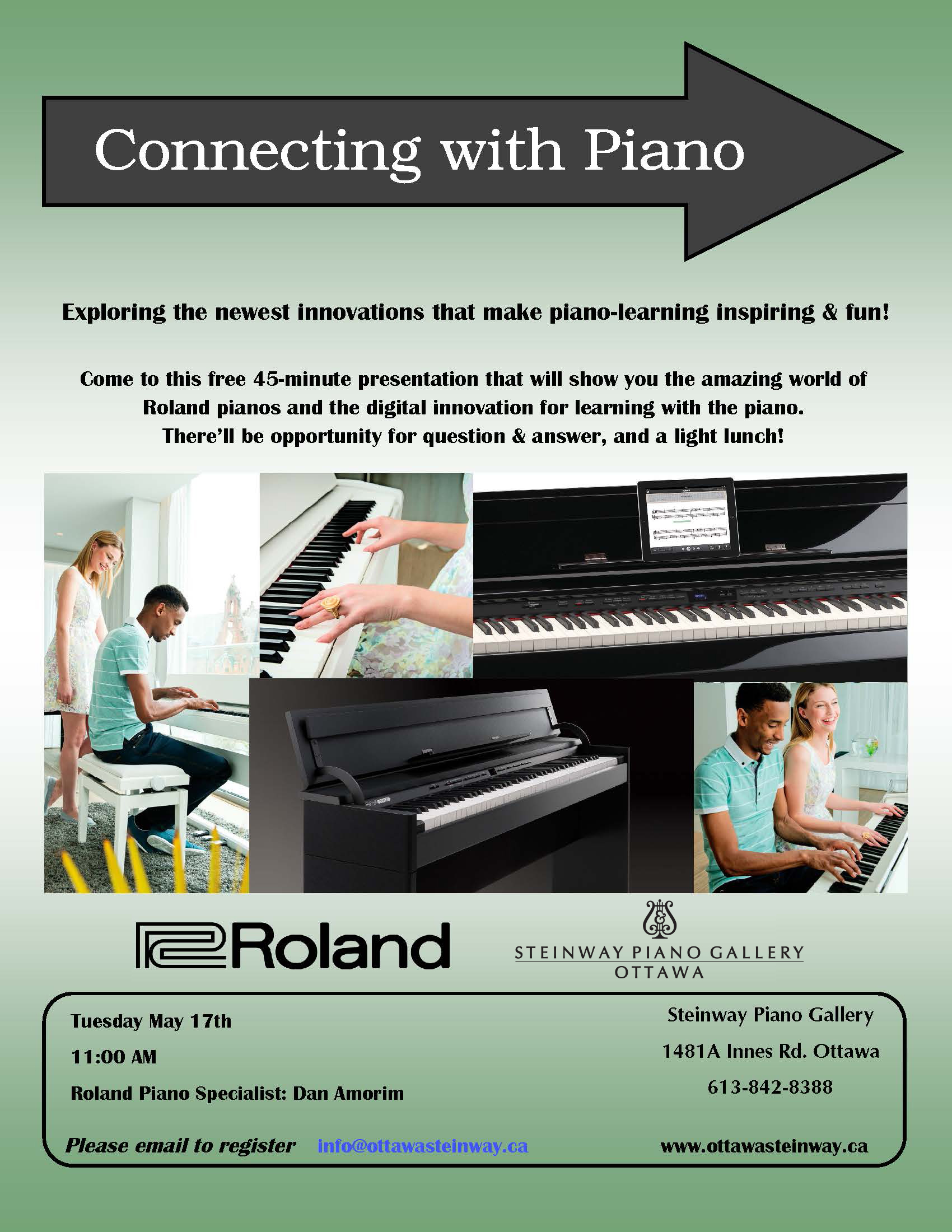 Connecting with Piano

Exploring the newest innovations that make piano-learning inspiring & fun!

Come to this free 45-minute presentation that will show you the amazing world of Roland pianos and the digital innovation for learning with the piano. There'll be opportunity for question & answer, and a light lunch!

Roland

STEINWAY PIANO GALLERY
OTTAWA

Tuesday May 17th

11:00 AM

Roland Piano Specialist: Dan Amorim

Please email to register info@ottawasteinway.ca

Steinway Piano Gallery

1481A Innes Rd. Ottawa

613-842-8388

www.ottawasteinway.ca